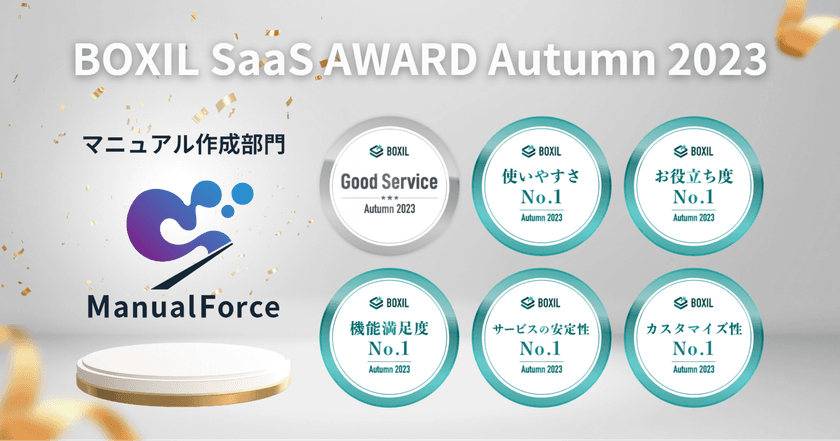 BOXIL SaaS AWARD Autumn 2023

マニュアル作成部門

ManualForce

BOXIL
Good Service
★★★
Autumn 2023

BOXIL
使いやすさ
No.1
Autumn 2023

BOXIL
お役立ち度
No.1
Autumn 2023

BOXIL
機能満足度
No.1
Autumn 2023

BOXIL
サービスの安定性
No.1
Autumn 2023

BOXIL
カスタマイズ性
No.1
Autumn 2023